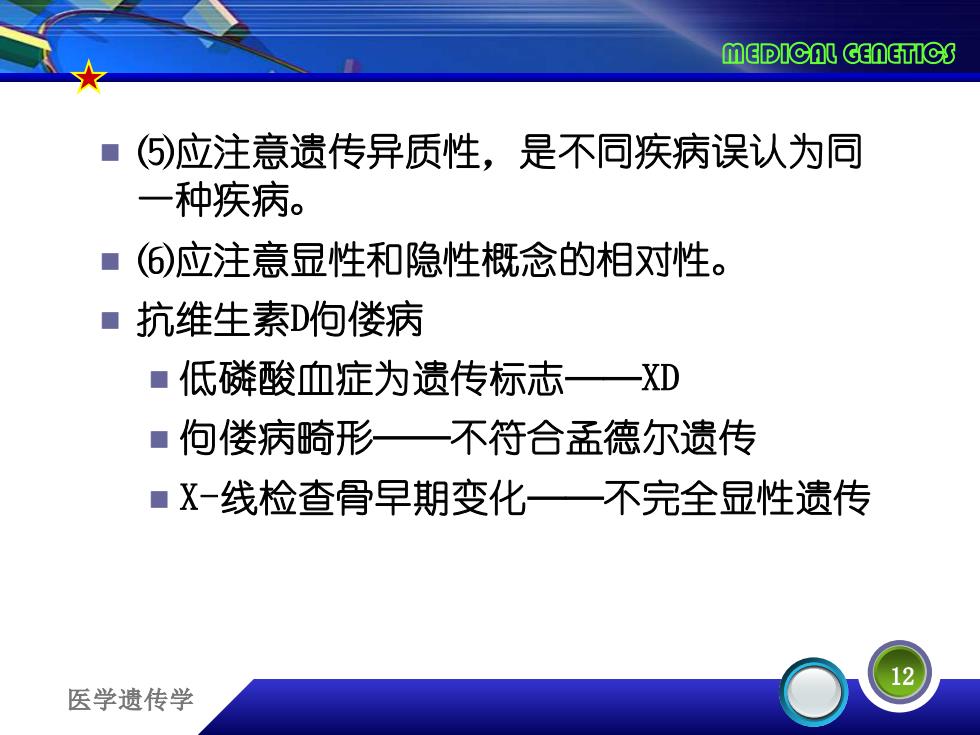 MEDICAL GENETICS

⑸应注意遗传异质性，是不同疾病误认为同一种疾病。

⑹应注意显性和隐性概念的相对性。

抗维生素D佝偻病

低磷酸血症为遗传标志——XD

佝偻病畸形——不符合孟德尔遗传

X-线检查骨早期变化——不完全显性遗传

医学遗传学

12